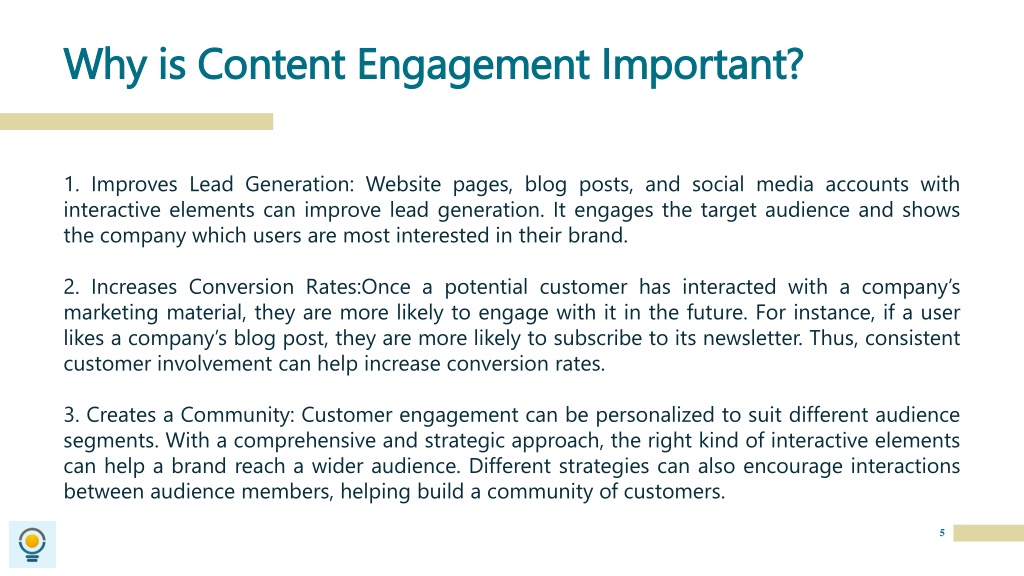 Why is Content Engagement Important?

1. Improves Lead Generation: Website pages, blog posts, and social media accounts with interactive elements can improve lead generation. It engages the target audience and shows the company which users are most interested in their brand.

2. Increases Conversion Rates:Once a potential customer has interacted with a company's marketing material, they are more likely to engage with it in the future. For instance, if a user likes a company's blog post, they are more likely to subscribe to its newsletter. Thus, consistent customer involvement can help increase conversion rates.

3. Creates a Community: Customer engagement can be personalized to suit different audience segments. With a comprehensive and strategic approach, the right kind of interactive elements can help a brand reach a wider audience. Different strategies can also encourage interactions between audience members, helping build a community of customers.

5